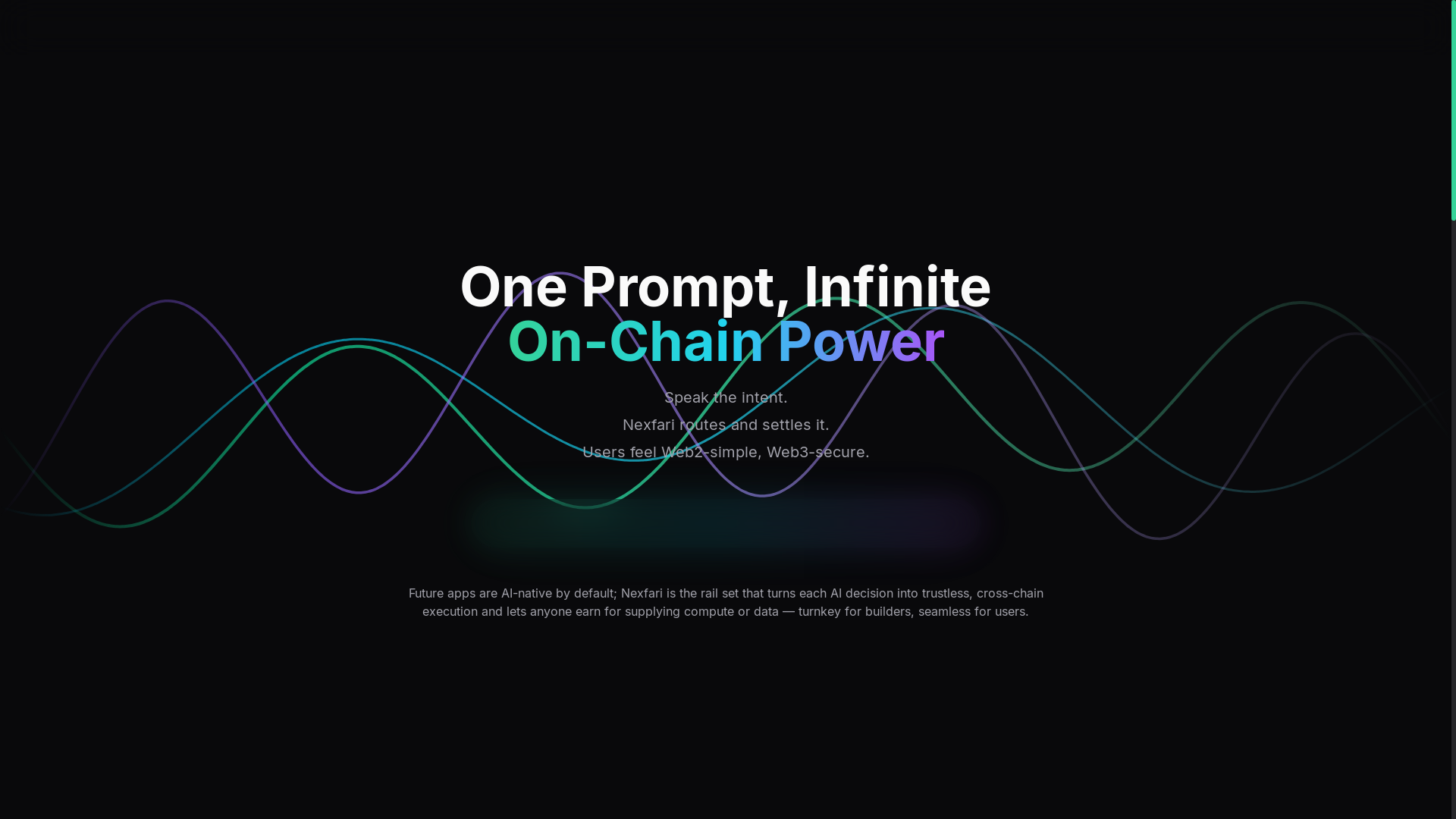 One Prompt, Infinite
On-Chain Power

Speak the intent.
Nexfari routes and settles it.
Users feel Web2-simple, Web3-secure.

Future apps are AI-native by default; Nexfari is the rail set that turns each AI decision into trustless, cross-chain execution and lets anyone earn for supplying compute or data — turnkey for builders, seamless for users.